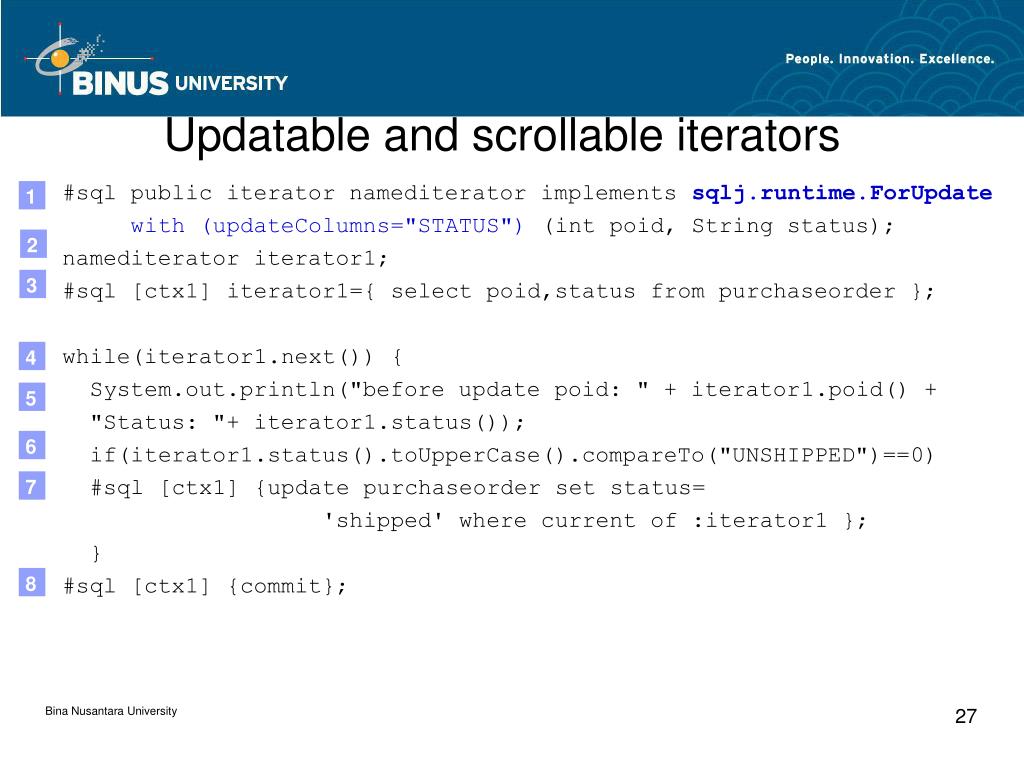 BINUS UNIVERSITY

People. Innovation. Excellence.

Updatable and scrollable iterators

1 #sql public iterator namediterator implements sqlj.runtime.ForUpdate with (updateColumns="STATUS") (int poid, String status);

2 namediterator iterator1;

3 #sql [ctx1] iterator1={ select poid,status from purchaseorder };

4 while(iterator1.next()) {

5 System.out.println("before update poid: " + iterator1.poid() + "Status: "+ iterator1.status());

6 if(iterator1.status().toUpperCase().compareTo("UNSHIPPED")==0)

7 #sql [ctx1] {update purchaseorder set status= 'shipped' where current of :iterator1 };

}

8 #sql [ctx1] {commit};

Bina Nusantara University

27